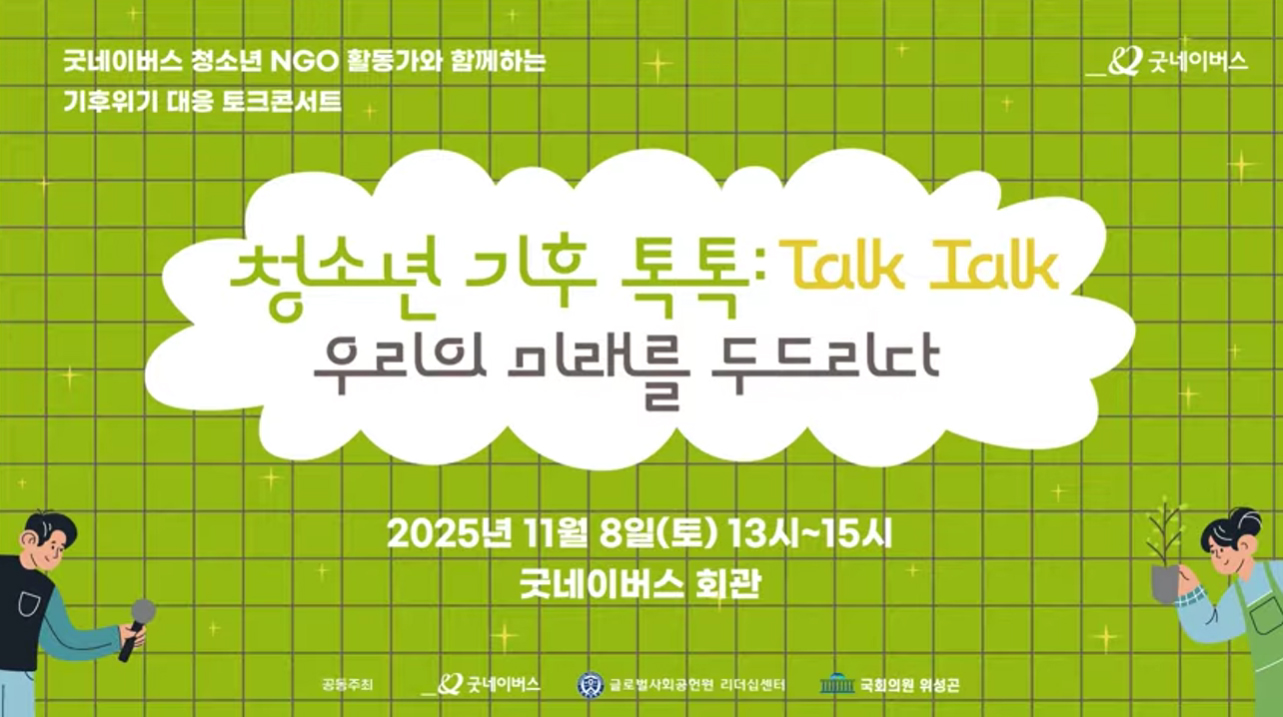 굿네이버스 청소년 NGO 활동가와 함께하는
기후위기 대응 토크콘서트

굿네이버스

청소년 기후 톡톡: Talk Talk
우리의 미래를 두드리다

2025년 11월 8일(토) 13시~15시
굿네이버스 회관

공동주최 굿네이버스 글로벌사회공헌원 리더십센터 국회의원 위성곤